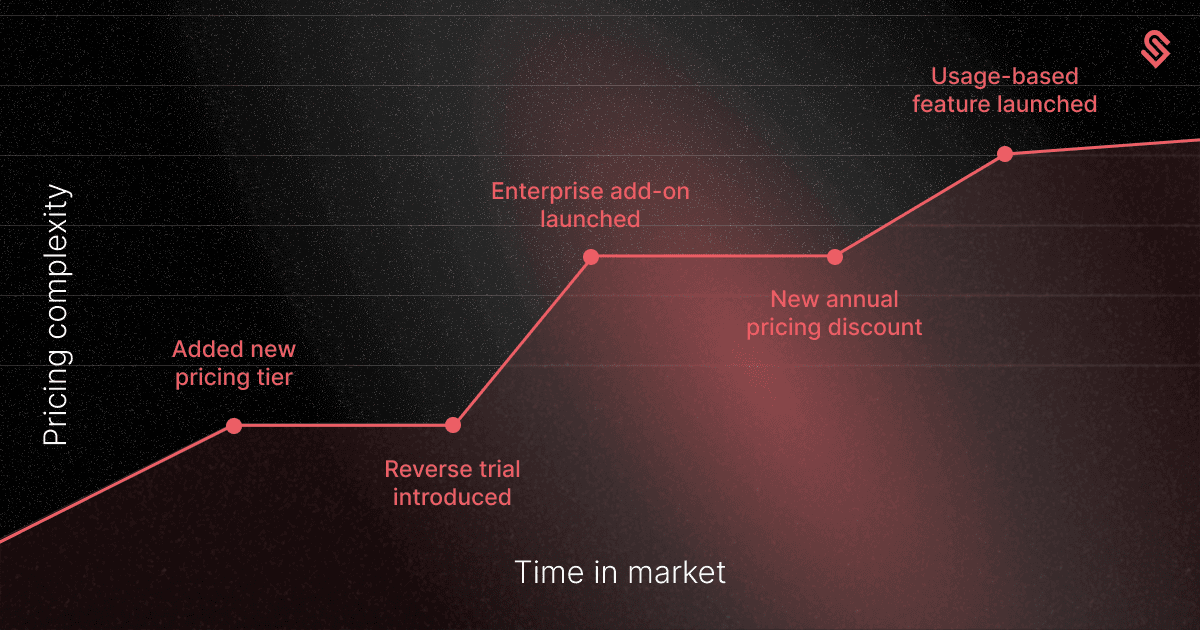 Pricing complexity

Added new pricing tier

Reverse trial introduced

Enterprise add-on launched

New annual pricing discount

Usage-based feature launched

Time in market